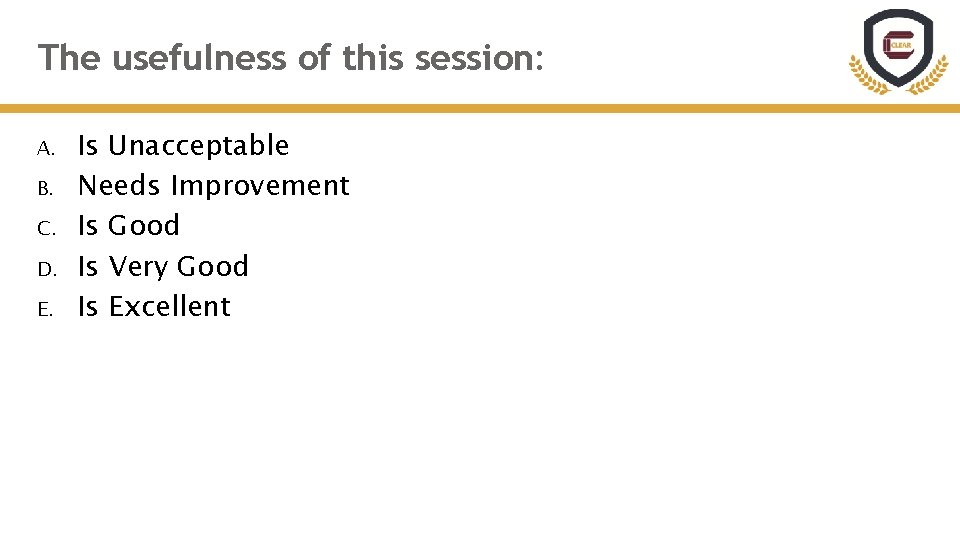 The usefulness of this session:

CLEAR

A. Is Unacceptable
B. Needs Improvement
C. Is Good
D. Is Very Good
E. Is Excellent